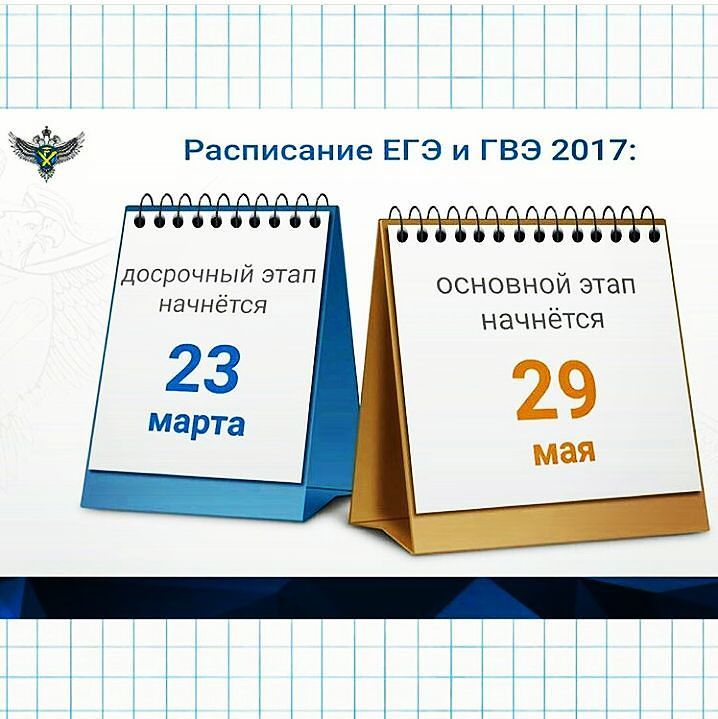 Расписание ЕГЭ и ГВЭ 2017:

досрочный этап начнётся

23

марта

основной этап начнётся

29

мая